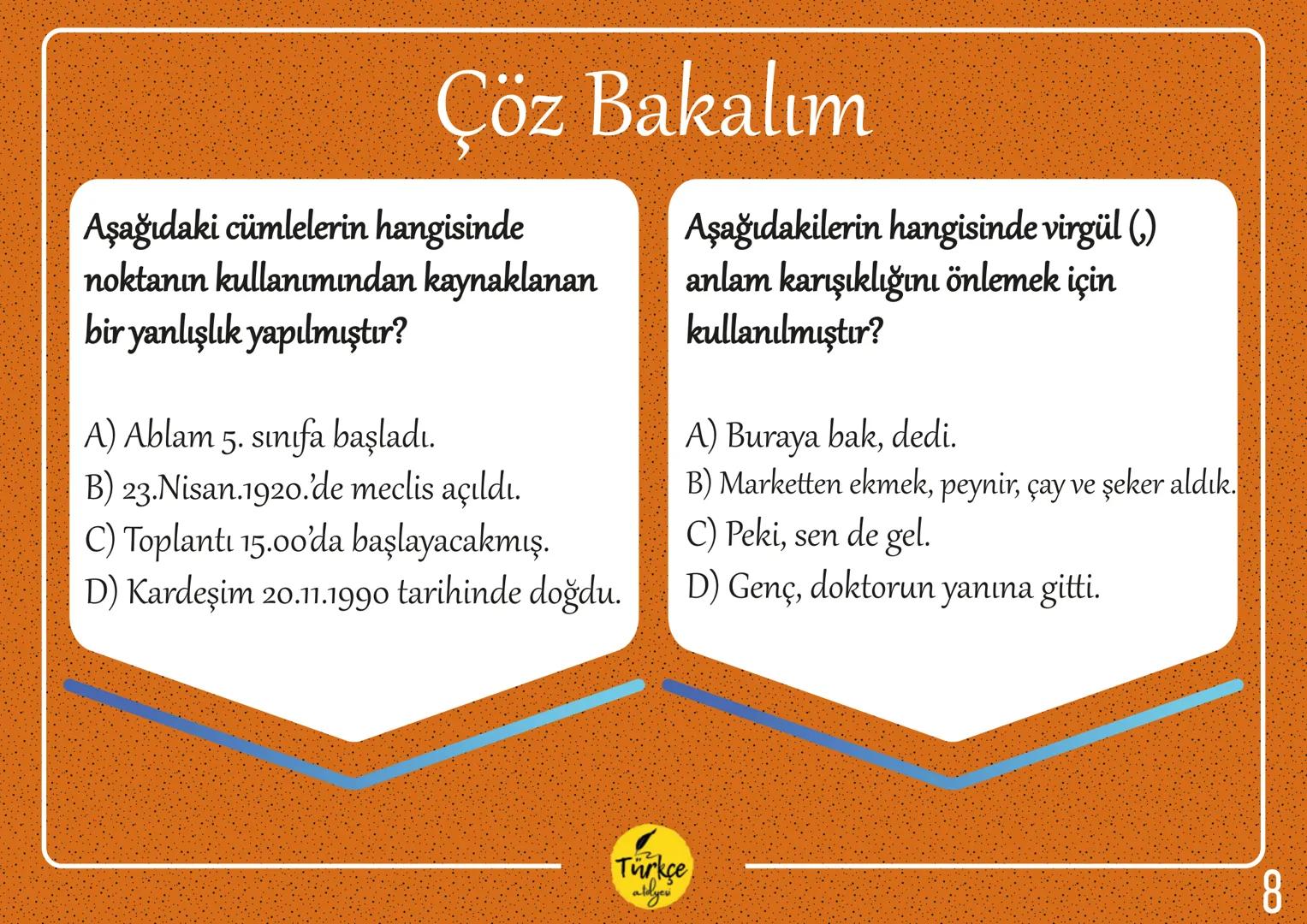 Çöz Bakalım

Aşağıdaki cümlelerin hangisinde noktanın kullanımından kaynaklanan bir yanlışlık yapılmıştır?

A) Ablam 5. sınıfa başladı.
B) 23.Nisan.1920.'de meclis açıldı.
C) Toplantı 15.00'da başlayacakmış.
D) Kardeşim 20.11.1990 tarihinde doğdu.

Aşağıdakilerin hangisinde virgül (,) anlam karışıklığını önlemek için kullanılmıştır?

A) Buraya bak, dedi.
B) Marketten ekmek, peynir, çay ve şeker aldık.
C) Peki, sen de gel.
D) Genç, doktorun yanına gitti.

Türkçe atölyesi

8